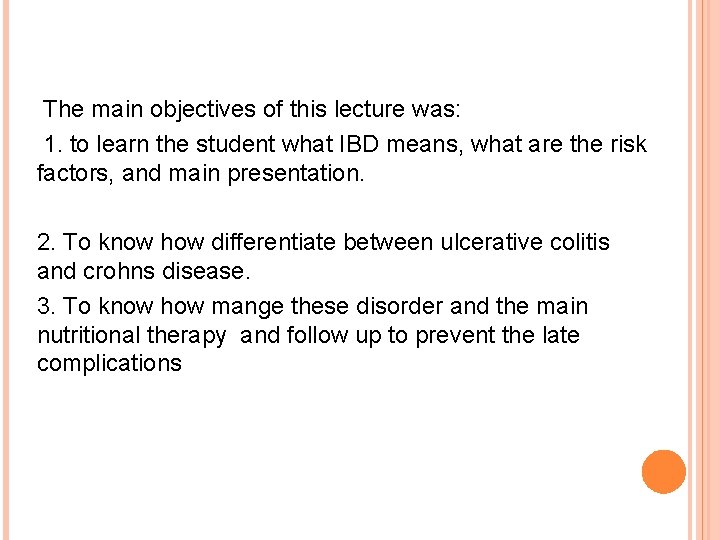 The main objectives of this lecture was:

1. to learn the student what IBD means, what are the risk factors, and main presentation.

2. To know how differentiate between ulcerative colitis and crohns disease.

3. To know how mange these disorder and the main nutritional therapy and follow up to prevent the late complications